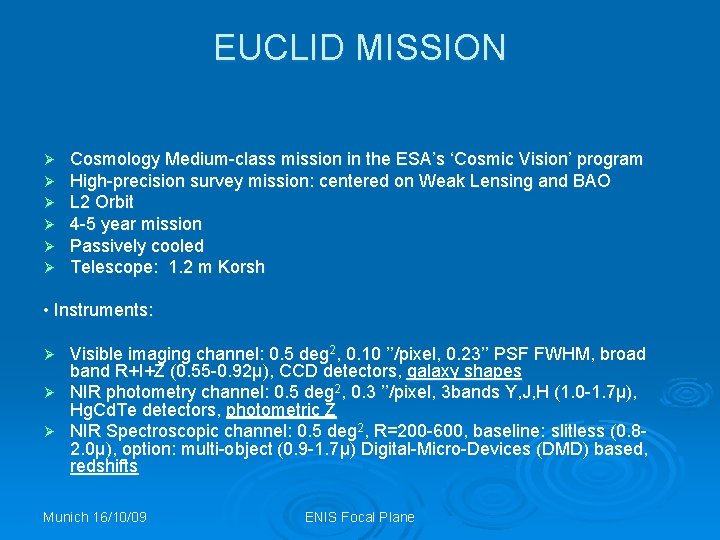 EUCLID MISSION

➢ Cosmology Medium-class mission in the ESA's 'Cosmic Vision' program
➢ High-precision survey mission: centered on Weak Lensing and BAO
➢ L2 Orbit
➢ 4-5 year mission
➢ Passively cooled
➢ Telescope: 1.2 m Korsh

• Instruments:

➢ Visible imaging channel: 0.5 deg$^2$, 0.10 ''/pixel, 0.23'' PSF FWHM, broad band R+I+Z (0.55-0.92μ), CCD detectors, galaxy shapes
➢ NIR photometry channel: 0.5 deg$^2$, 0.3 ''/pixel, 3bands Y,J,H (1.0-1.7μ), HgCdTe detectors, photometric Z
➢ NIR Spectroscopic channel: 0.5 deg$^2$, R=200-600, baseline: slitless (0.8-2.0μ), option: multi-object (0.9-1.7μ) Digital-Micro-Devices (DMD) based, redshifts

Munich 16/10/09

ENIS Focal Plane